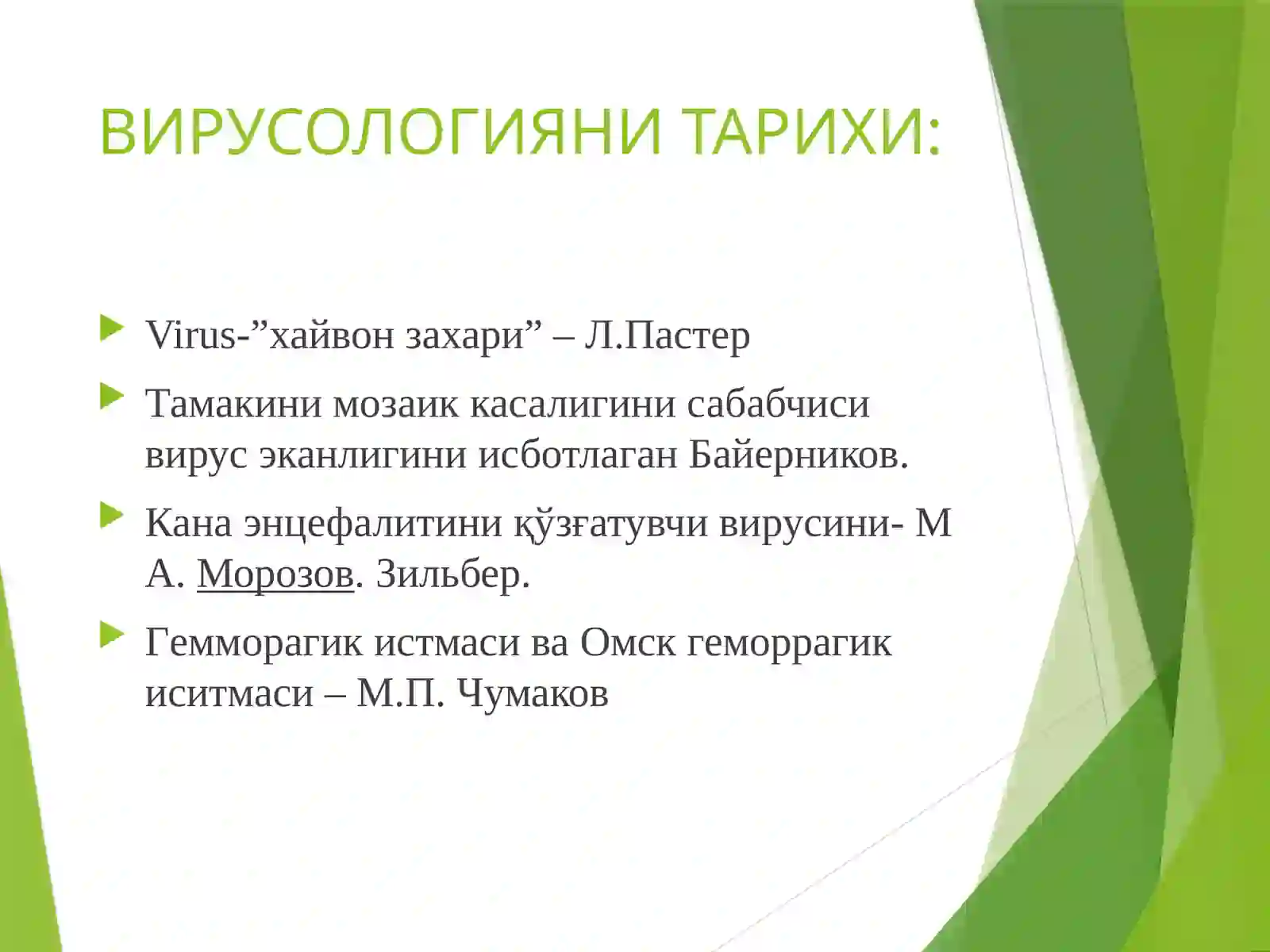 ВИРУСОЛОГИЯНИ ТАРИХИ:

Virus-”хайвон захари” – Л.Пастер

Тамакини мозаик касалигини сабабчиси вирус эканлигини исботлаган Байерников.

Кана энцефалитини қўзғатувчи вирусини- М А. Морозов. Зильбер.

Гемморагик истмаси ва Омск геморрагик иситмаси – М.П. Чумаков